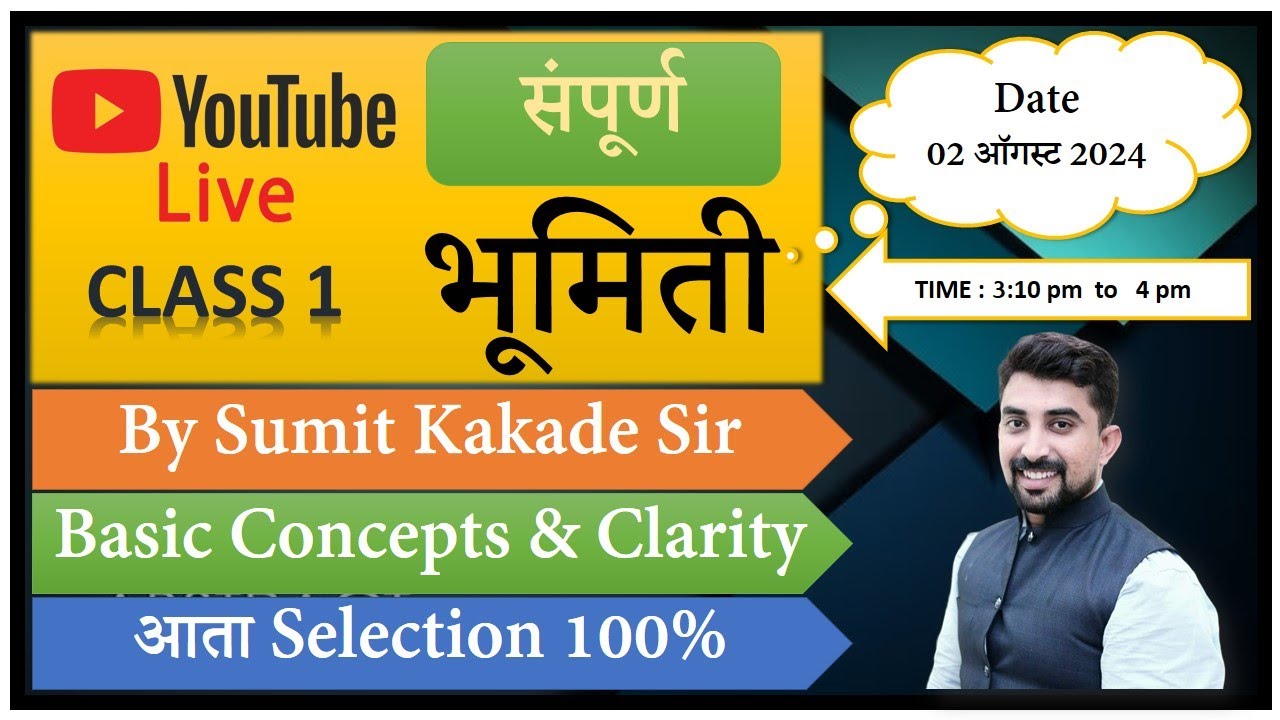 YouTube
Live
CLASS 1

संपूर्ण
भूमिती

Date
02 ऑगस्ट 2024

TIME : 3:10 pm to 4 pm

By Sumit Kakade Sir

Basic Concepts & Clarity

आता Selection 100%